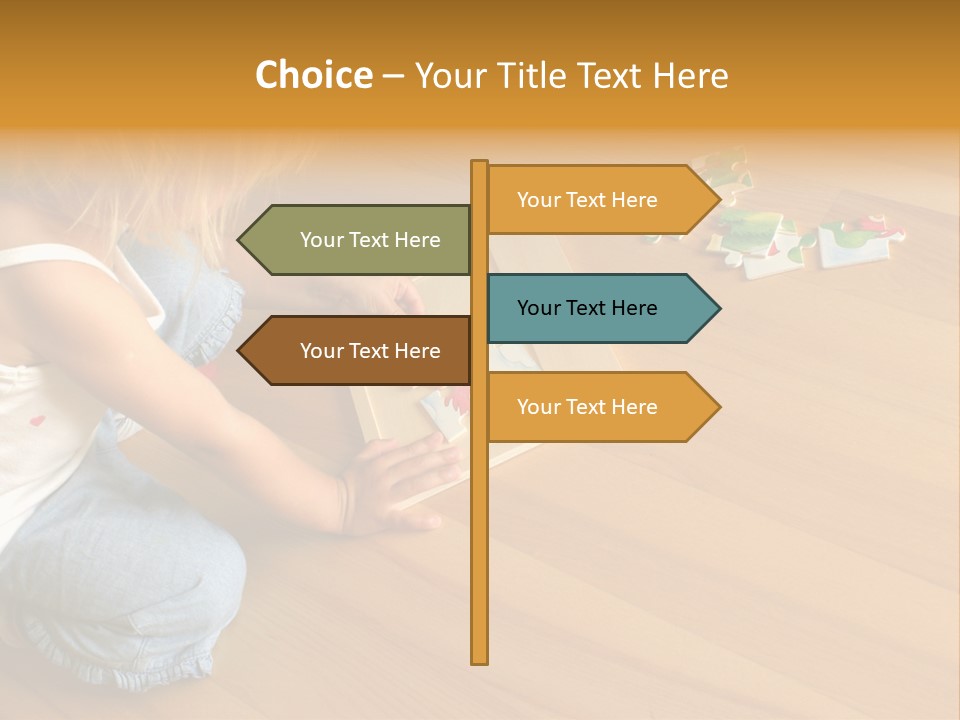 Choice – Your Title Text Here

Your Text Here

Your Text Here

Your Text Here

Your Text Here

Your Text Here